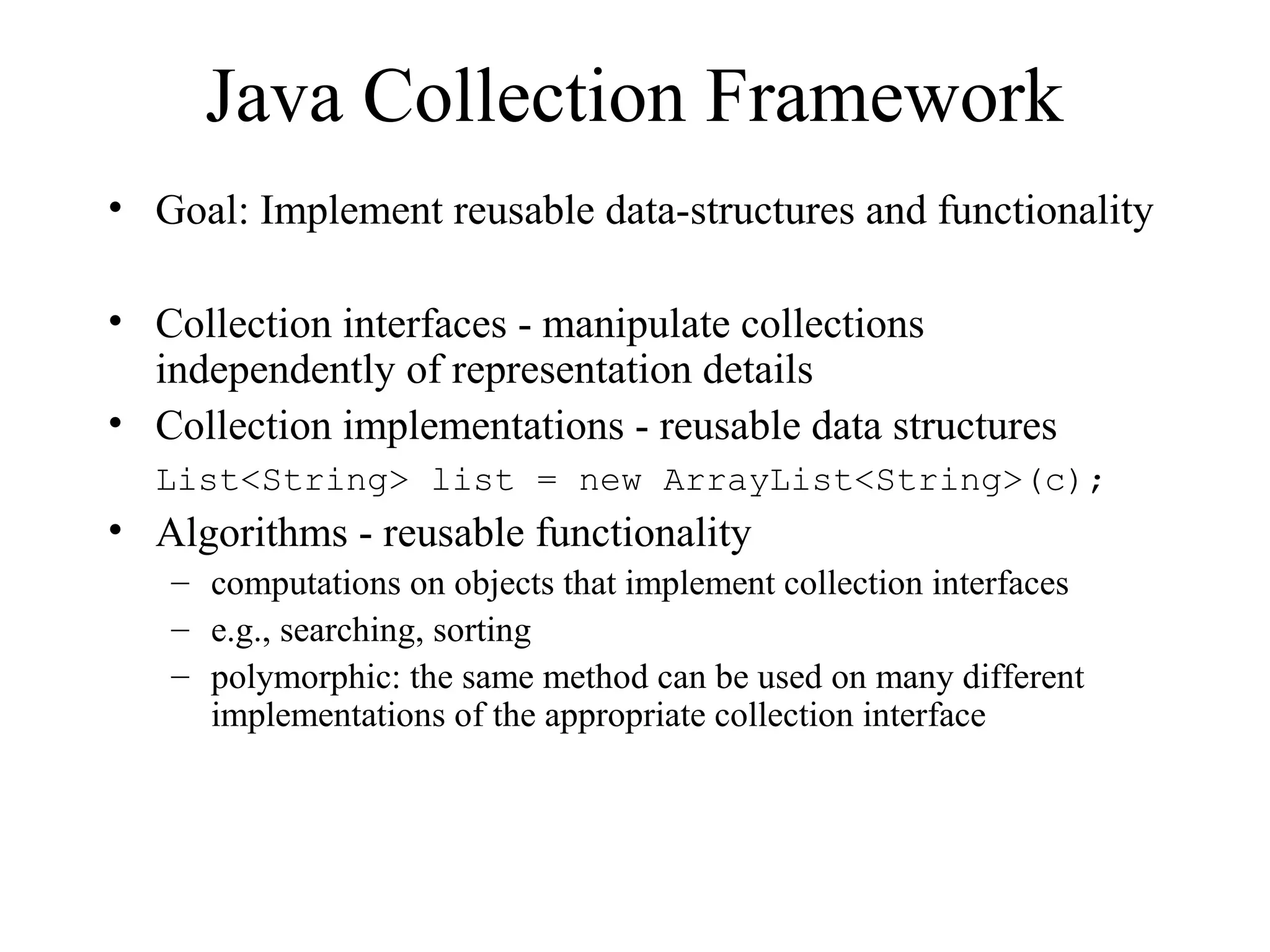 Java Collection Framework

• Goal: Implement reusable data-structures and functionality

• Collection interfaces - manipulate collections independently of representation details
• Collection implementations - reusable data structures
List<String> list = new ArrayList<String>(c);
• Algorithms - reusable functionality
– computations on objects that implement collection interfaces
– e.g., searching, sorting
– polymorphic: the same method can be used on many different implementations of the appropriate collection interface